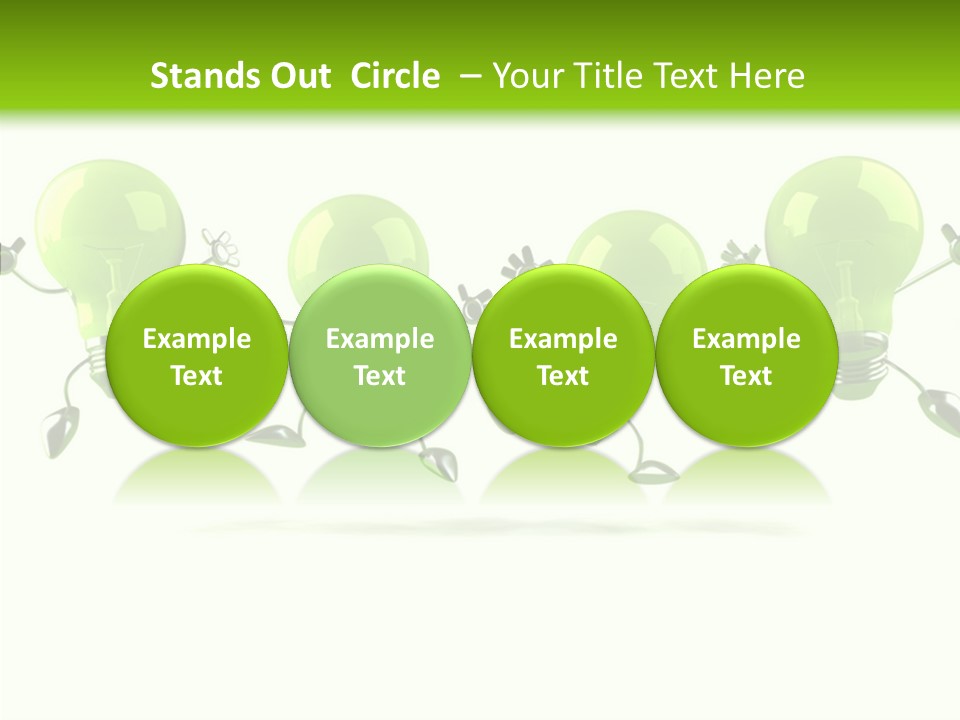 Stands Out Circle – Your Title Text Here

Example Text

Example Text

Example Text

Example Text